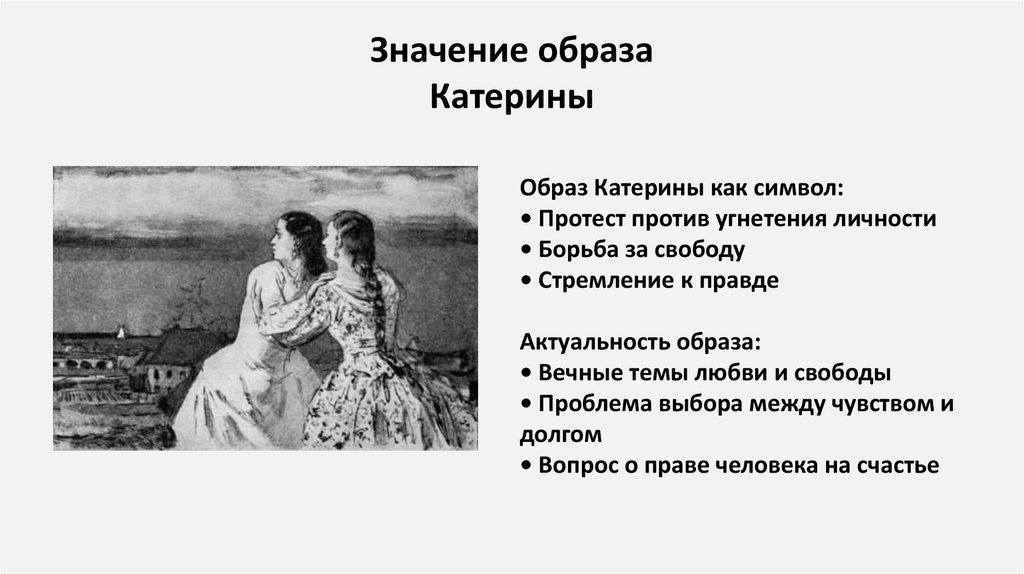 Значение образа Катерины

Образ Катерины как символ:
• Протест против угнетения личности
• Борьба за свободу
• Стремление к правде

Актуальность образа:
• Вечные темы любви и свободы
• Проблема выбора между чувством и долгом
• Вопрос о праве человека на счастье